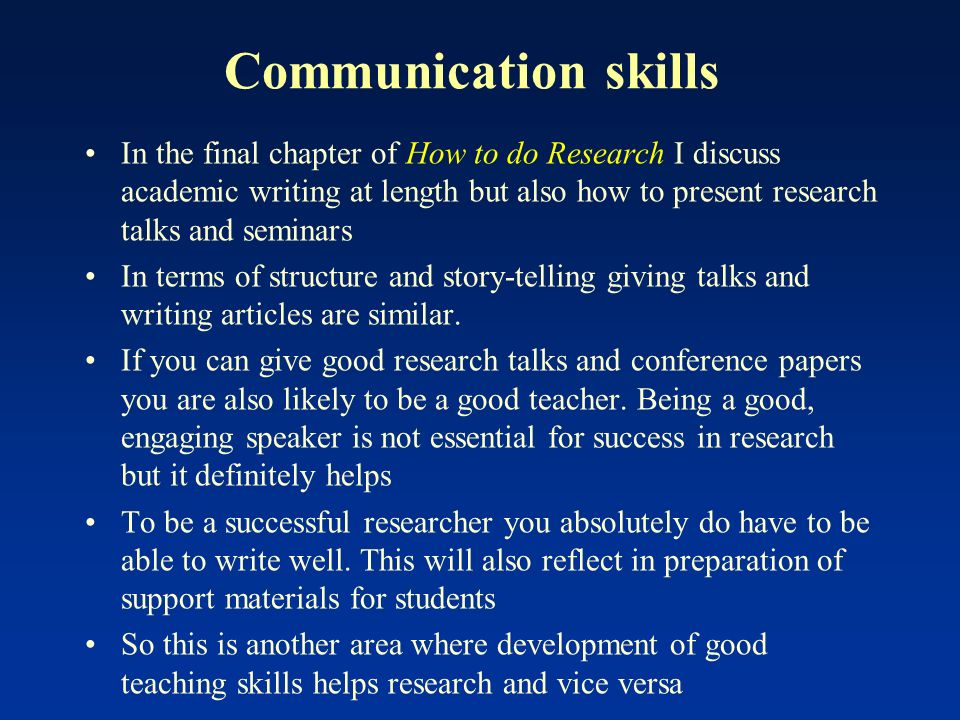 Communication skills

• In the final chapter of How to do Research I discuss academic writing at length but also how to present research talks and seminars

• In terms of structure and story-telling giving talks and writing articles are similar.

• If you can give good research talks and conference papers you are also likely to be a good teacher. Being a good, engaging speaker is not essential for success in research but it definitely helps

• To be a successful researcher you absolutely do have to be able to write well. This will also reflect in preparation of support materials for students

• So this is another area where development of good teaching skills helps research and vice versa